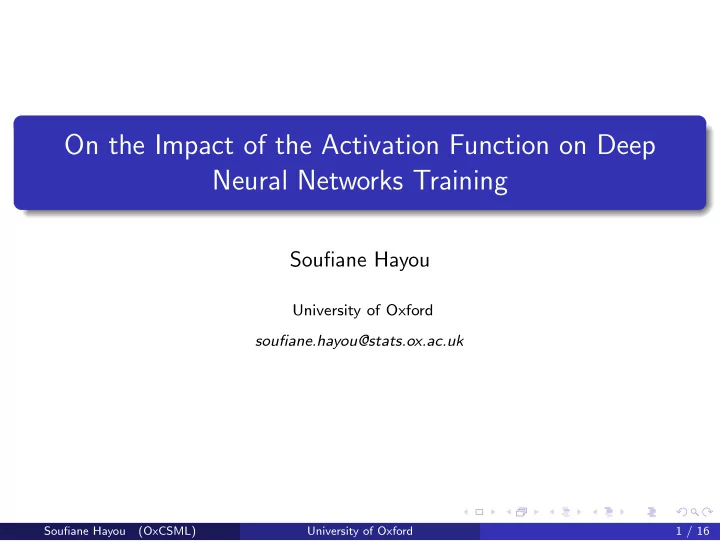 On the Impact of the Activation Function on Deep Neural Networks Training

Soufiane Hayou

University of Oxford

soufiane.hayou@stats.ox.ac.uk

Soufiane Hayou (OxCSML) University of Oxford 1 / 16